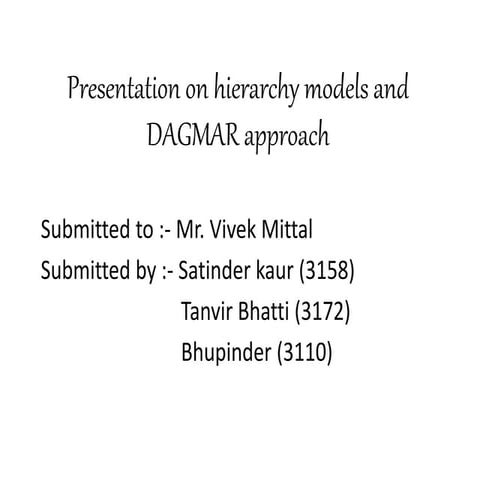 Presentation on hierarchy models and DAGMAR approach

Submitted to :- Mr. Vivek Mittal
Submitted by :- Satinder kaur (3158)
Tanvir Bhatti (3172)
Bhupinder (3110)